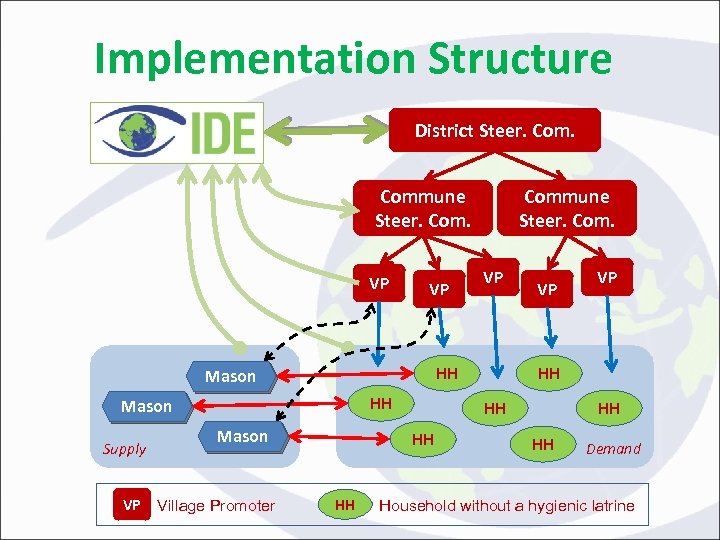 Implementation Structure

IDE

District Steer. Com.

Commune Steer. Com.

Commune Steer. Com.

VP

VP

VP

VP

VP

Mason

Mason

Mason

Supply

HH

HH

HH

HH

HH

HH

HH

Demand

VP Village Promoter

HH Household without a hygienic latrine